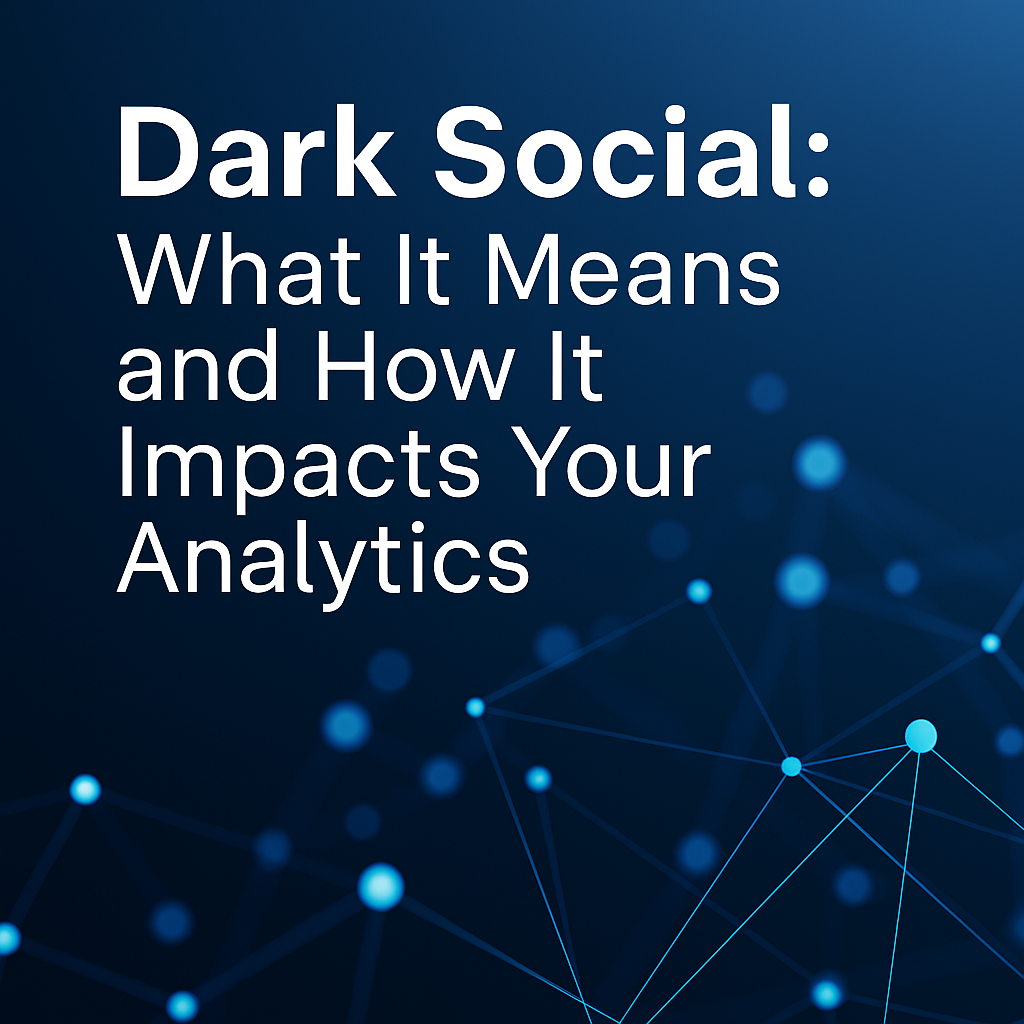 Dark Social:
What It Means and How It Impacts Your Analytics